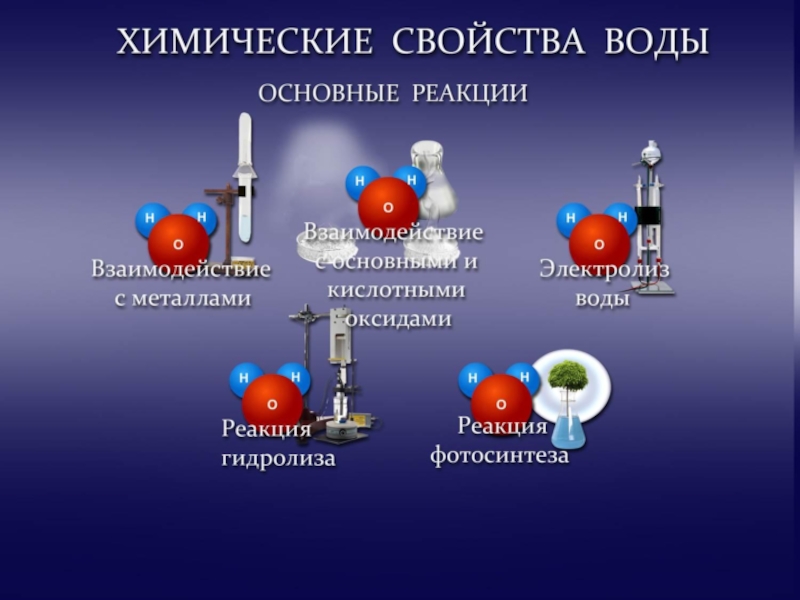 ХИМИЧЕСКИЕ СВОЙСТВА ВОДЫ

ОСНОВНЫЕ РЕАКЦИИ

H H O
Взаимодействие с металлами

H H O
Взаимодействие с основными и кислотными оксидами

H H O
Электролиз воды

H H O
Реакция гидролиза

H H O
Реакция фотосинтеза